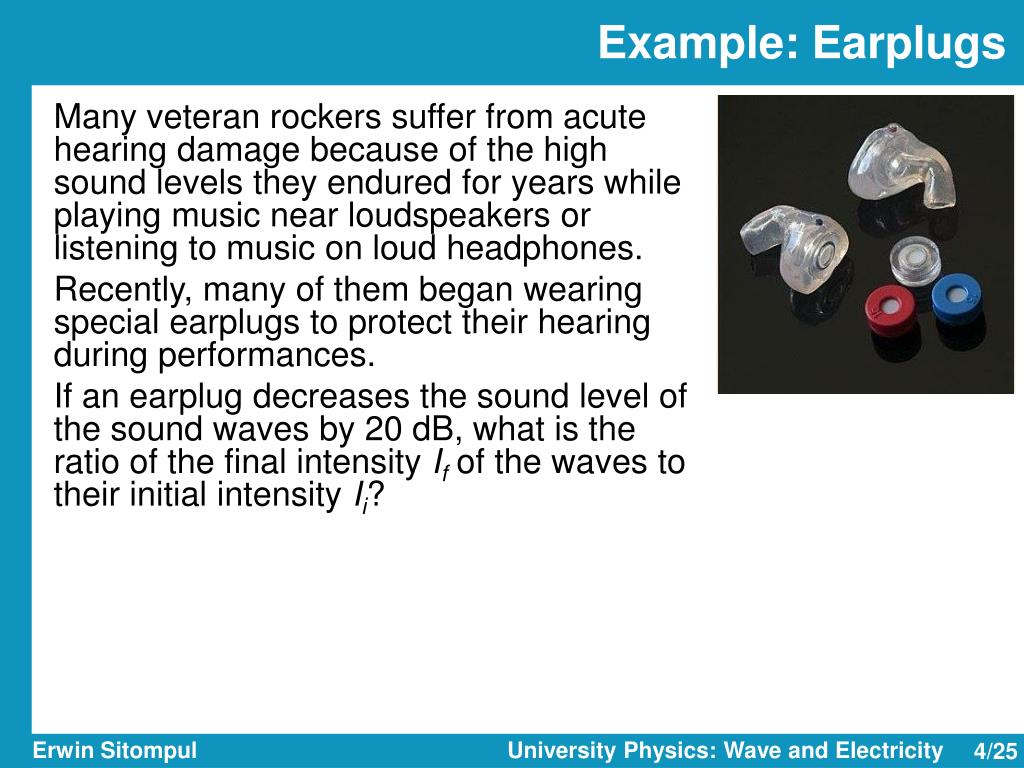 Example: Earplugs

Many veteran rockers suffer from acute hearing damage because of the high sound levels they endured for years while playing music near loudspeakers or listening to music on loud headphones.

Recently, many of them began wearing special earplugs to protect their hearing during performances.

If an earplug decreases the sound level of the sound waves by 20 dB, what is the ratio of the final intensity $I_f$ of the waves to their initial intensity $I_i$?

Erwin Sitompul

University Physics: Wave and Electricity

4/25